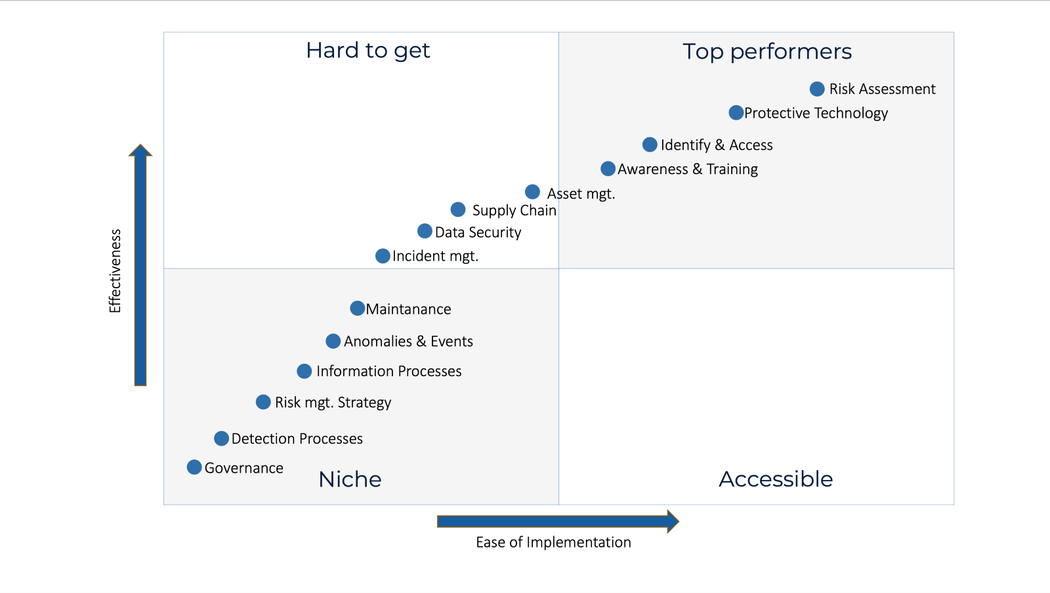 Hard to get

Top performers

Risk Assessment

Protective Technology

Identify & Access

Awareness & Training

Asset mgt.

Supply Chain

Data Security

Incident mgt.

Effectiveness

Maintanance

Anomalies & Events

Information Processes

Risk mgt. Strategy

Detection Processes

Governance

Niche

Accessible

Ease of Implementation